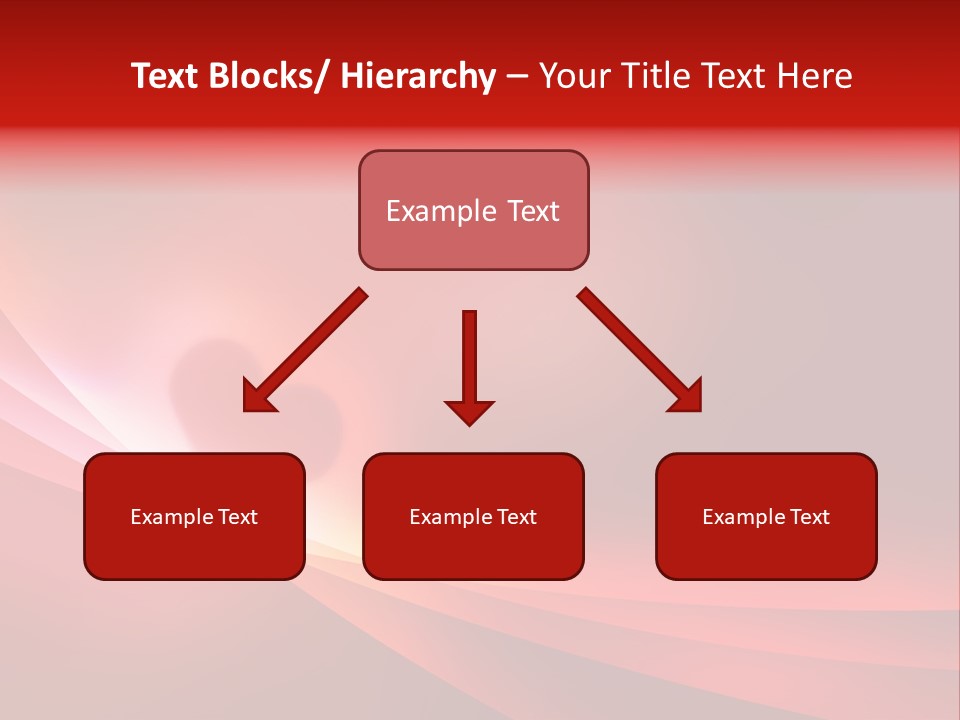 Text Blocks/ Hierarchy – Your Title Text Here

Example Text

Example Text

Example Text

Example Text